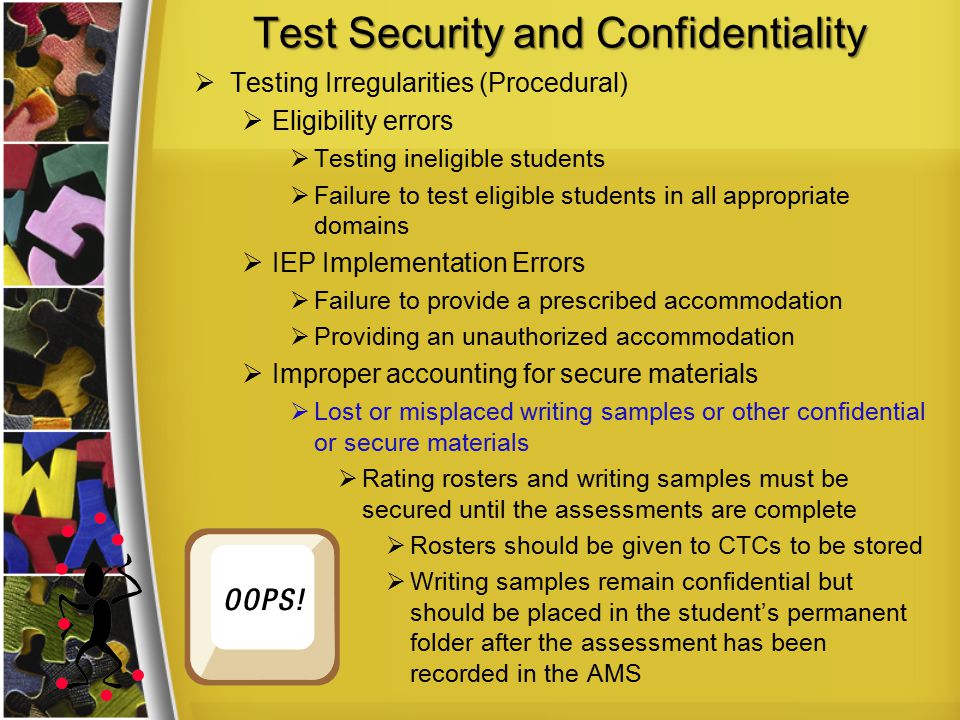 Test Security and Confidentiality

➢ Testing Irregularities (Procedural)

➢ Eligibility errors

➢ Testing ineligible students

➢ Failure to test eligible students in all appropriate domains

➢ IEP Implementation Errors

➢ Failure to provide a prescribed accommodation

➢ Providing an unauthorized accommodation

➢ Improper accounting for secure materials

➢ Lost or misplaced writing samples or other confidential or secure materials

➢ Rating rosters and writing samples must be secured until the assessments are complete

➢ Rosters should be given to CTCs to be stored

➢ Writing samples remain confidential but should be placed in the student's permanent folder after the assessment has been recorded in the AMS

OOPS!